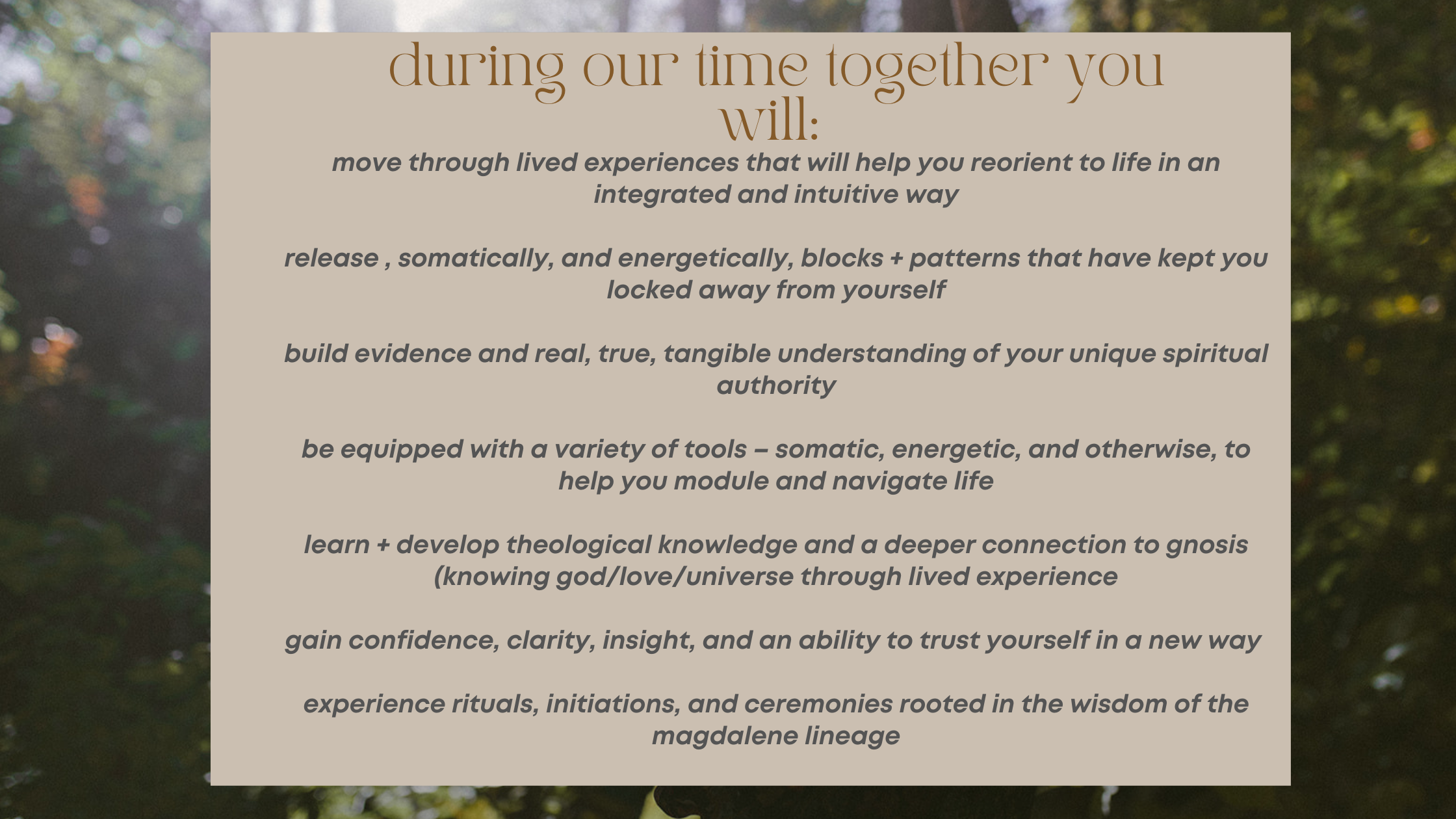 during our time together you will:

move through lived experiences that will help you reorient to life in an integrated and intuitive way

release , somatically, and energetically, blocks + patterns that have kept you locked away from yourself

build evidence and real, true, tangible understanding of your unique spiritual authority

be equipped with a variety of tools – somatic, energetic, and otherwise, to help you module and navigate life

learn + develop theological knowledge and a deeper connection to gnosis (knowing god/love/universe through lived experience

gain confidence, clarity, insight, and an ability to trust yourself in a new way

experience rituals, initiations, and ceremonies rooted in the wisdom of the magdalene lineage